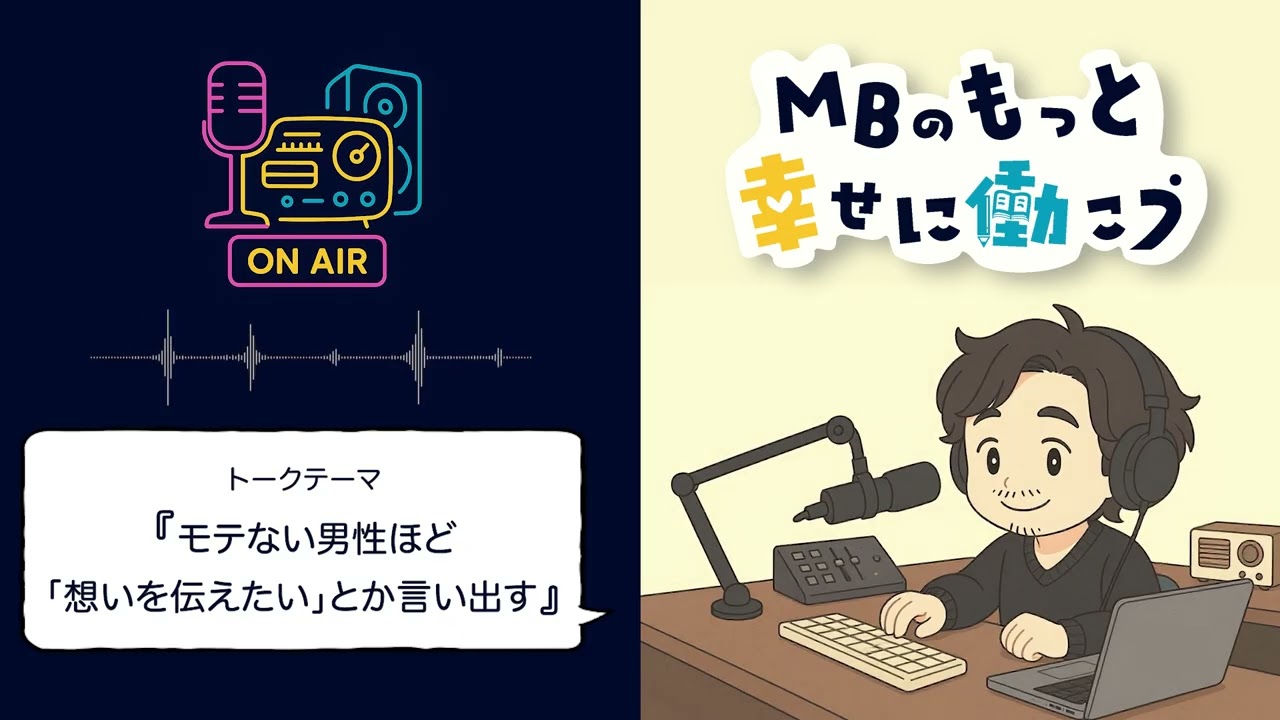 ON AIR

トークテーマ
『モテない男性ほど
「想いを伝えたい」とか言い出す』

MBのもっと
幸せに働こう